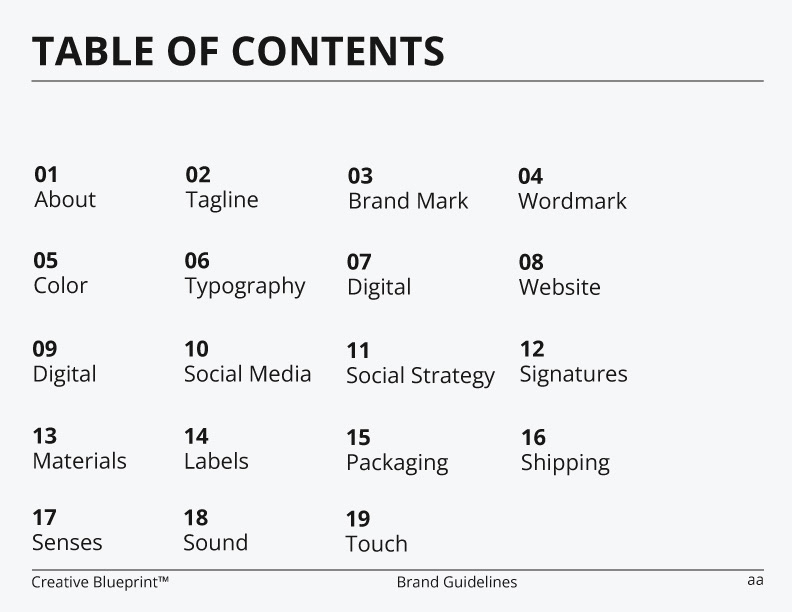 TABLE OF CONTENTS

01
About

02
Tagline

03
Brand Mark

04
Wordmark

05
Color

06
Typography

07
Digital

08
Website

09
Digital

10
Social Media

11
Social Strategy

12
Signatures

13
Materials

14
Labels

15
Packaging

16
Shipping

17
Senses

18
Sound

19
Touch

Creative Blueprint™ Brand Guidelines aa